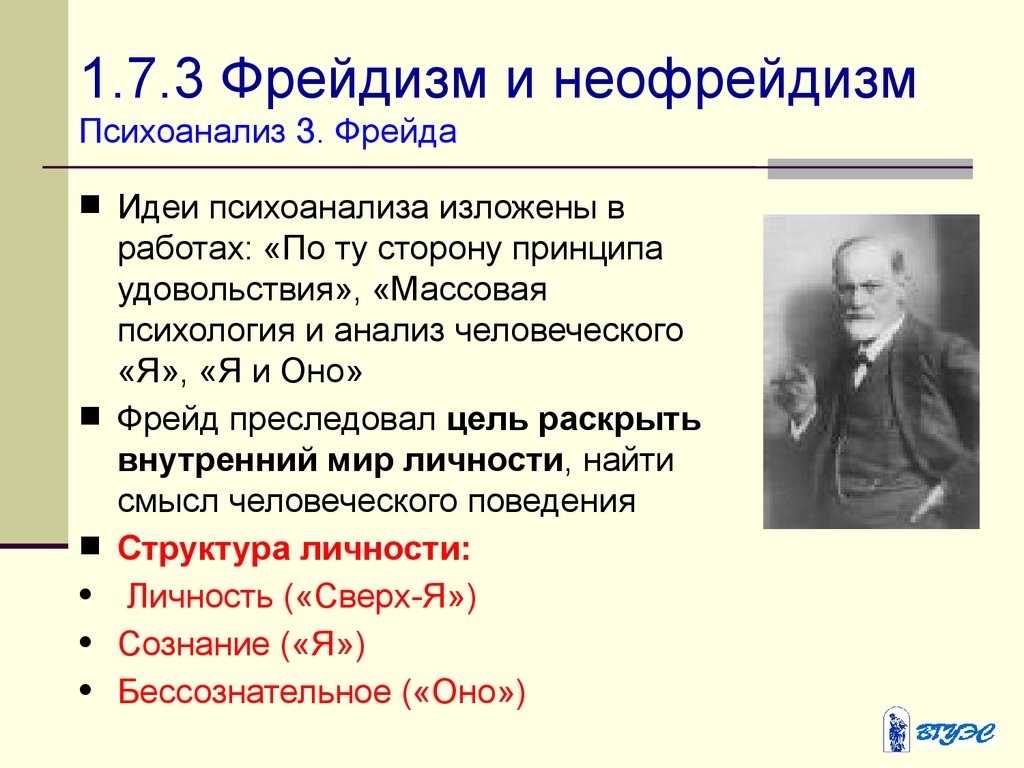 1.7.3 Фрейдизм и неофрейдизм
Психоанализ З. Фрейда

■ Идеи психоанализа изложены в работах: «По ту сторону принципа удовольствия», «Массовая психология и анализ человеческого «Я», «Я и Оно»
■ Фрейд преследовал цель раскрыть внутренний мир личности, найти смысл человеческого поведения
■ Структура личности:
• Личность («Сверх-Я»)
• Сознание («Я»)
• Бессознательное («Оно»)

ВГУЭС